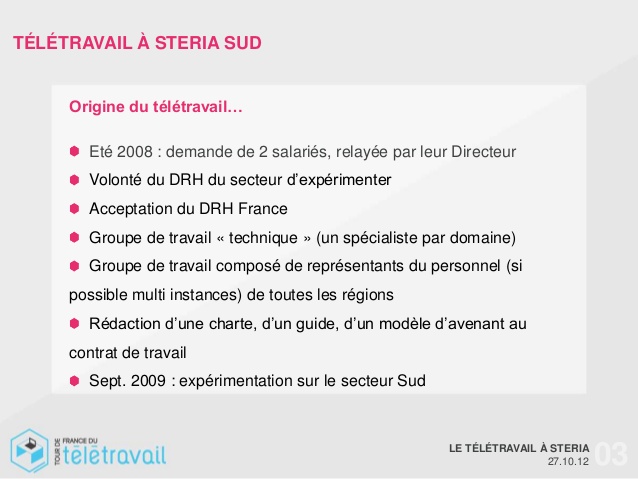 TÉLÉTRAVAIL À STERIA SUD

Origine du télétravail…

Eté 2008 : demande de 2 salariés, relayée par leur Directeur

Volonté du DRH du secteur d'expérimenter

Acceptation du DRH France

Groupe de travail « technique » (un spécialiste par domaine)

Groupe de travail composé de représentants du personnel (si possible multi instances) de toutes les régions

Rédaction d'une charte, d'un guide, d'un modèle d'avenant au contrat de travail

Sept. 2009 : expérimentation sur le secteur Sud

TOUR DE FRANCE DU télétravail

LE TÉLÉTRAVAIL À STERIA
27.10.12
03